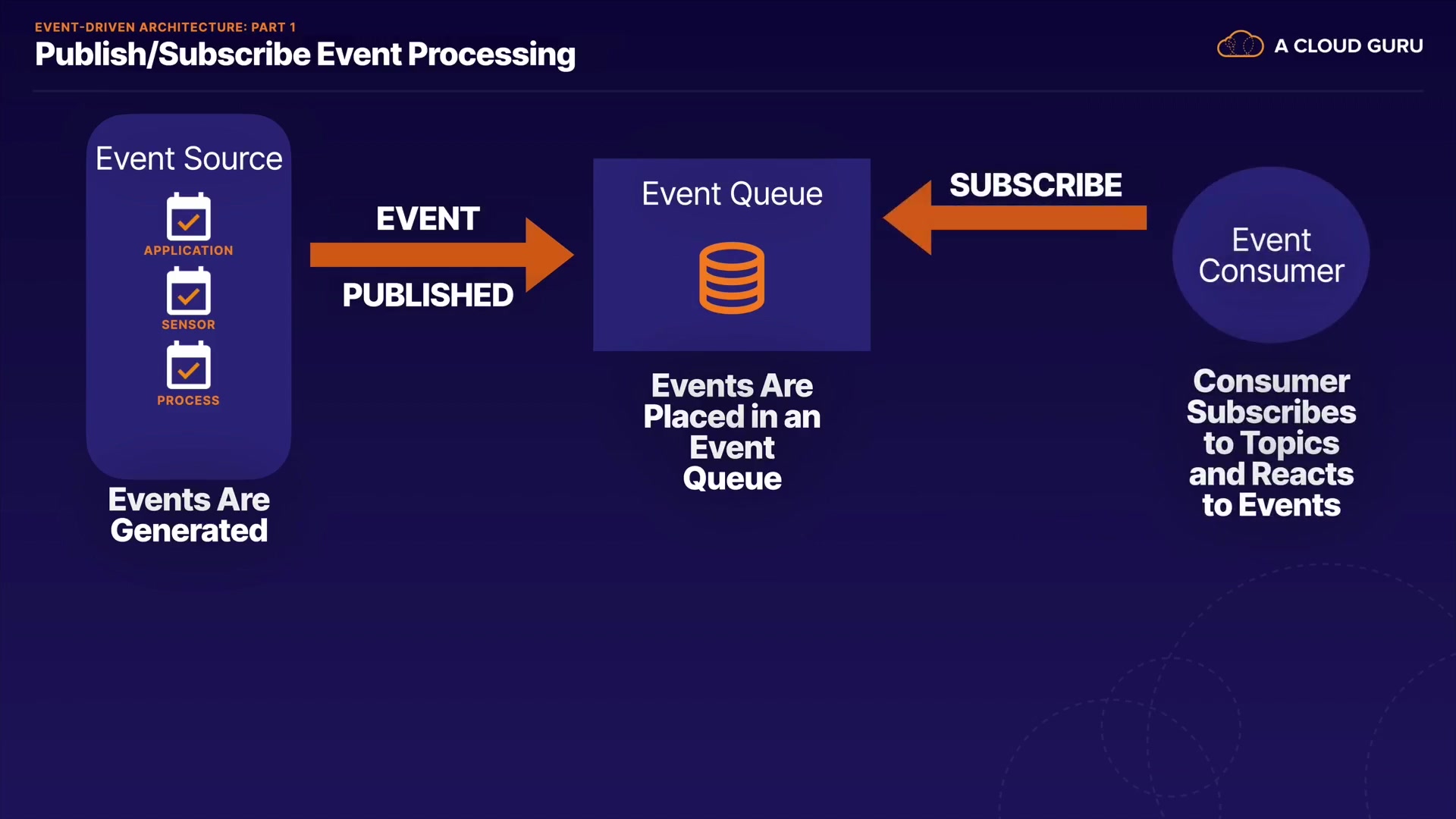 EVENT-DRIVEN ARCHITECTURE: PART 1
Publish/Subscribe Event Processing

A CLOUD GURU

Event Source

APPLICATION

SENSOR

PROCESS

Events Are Generated

EVENT

PUBLISHED

Event Queue

Events Are Placed in an Event Queue

SUBSCRIBE

Event Consumer

Consumer Subscribes to Topics and Reacts to Events